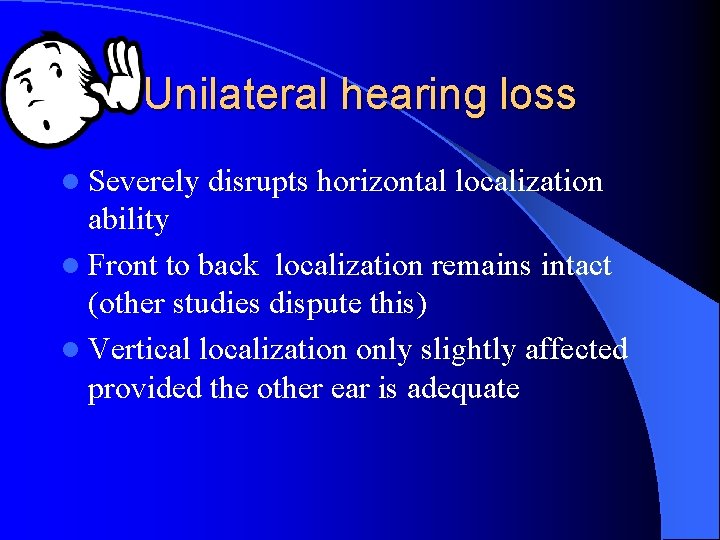 Unilateral hearing loss

- Severely disrupts horizontal localization ability
- Front to back  localization remains intact (other studies dispute this)
- Vertical localization only slightly affected provided the other ear is adequate